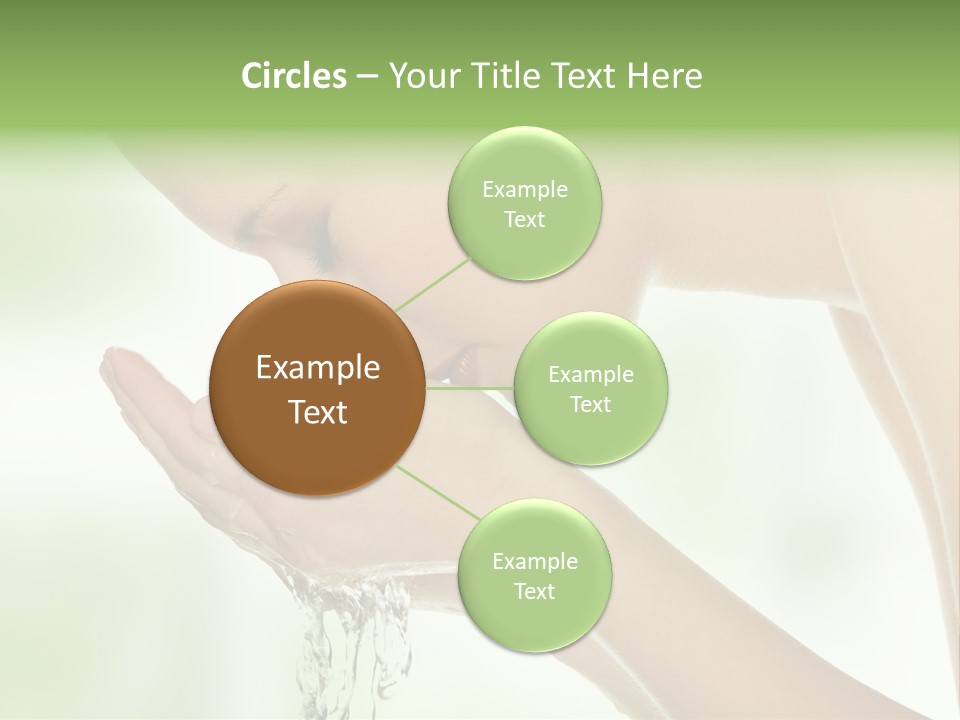 Circles – Your Title Text Here

Example Text

Example Text

Example Text

Example Text